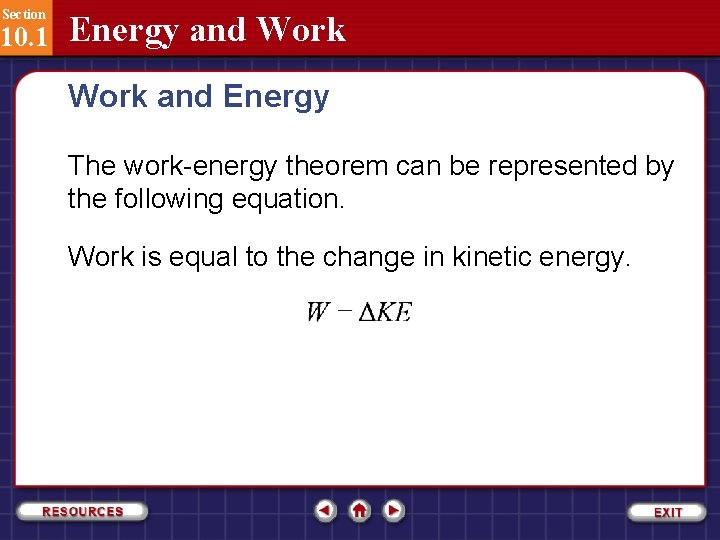 Section 10.1 Energy and Work

Work and Energy

The work-energy theorem can be represented by the following equation.

Work is equal to the change in kinetic energy.

$W - \Delta KE$

RESOURCES

EXIT